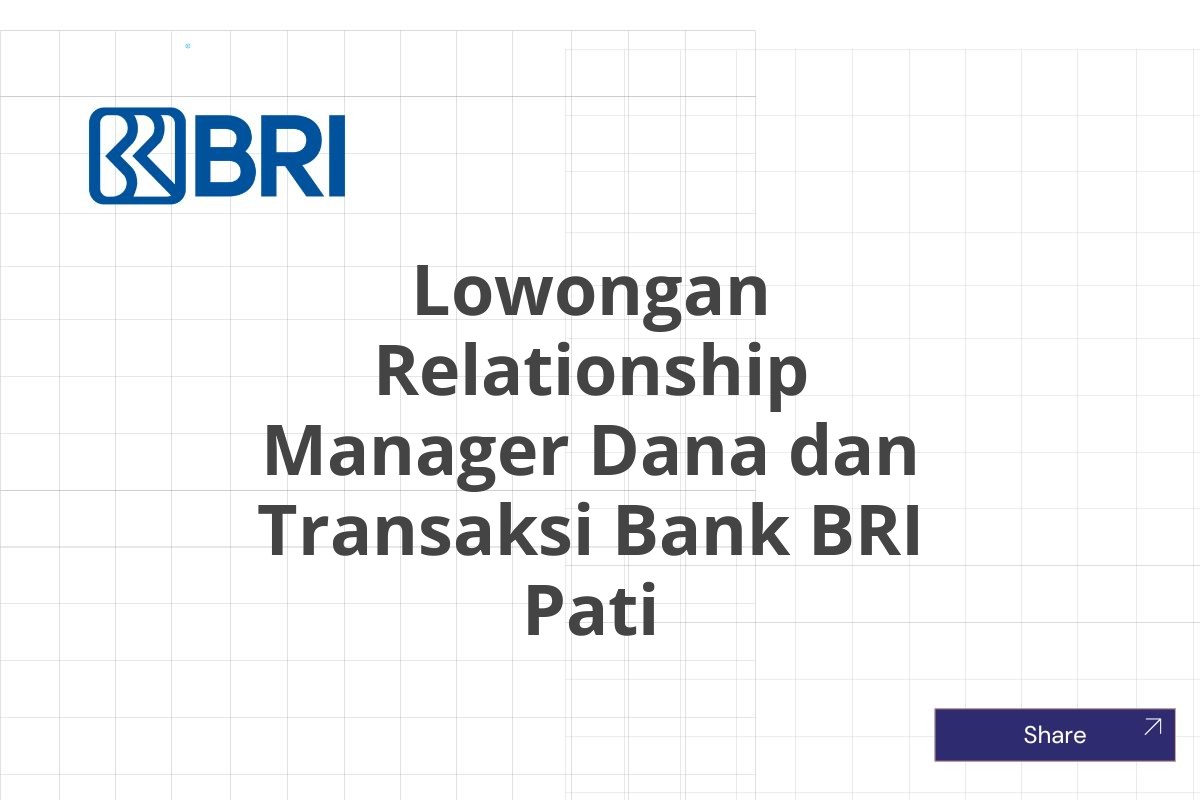 BRI

Lowongan Relationship Manager Dana dan Transaksi Bank BRI Pati

Share